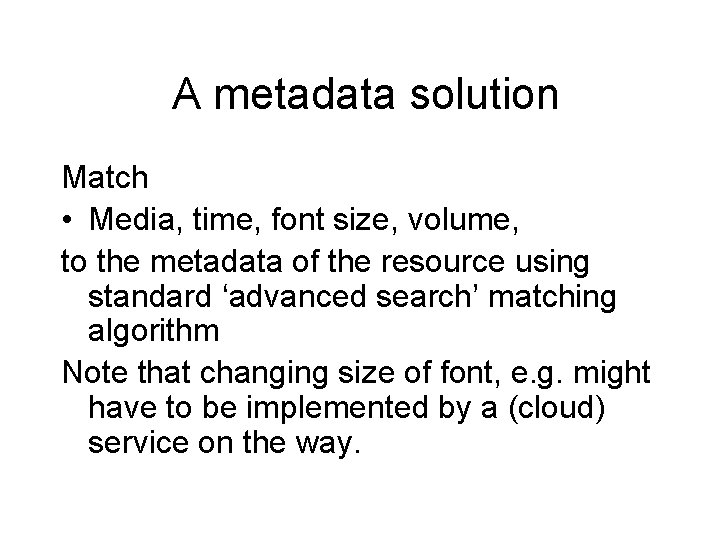 A metadata solution

Match

• Media, time, font size, volume,

to the metadata of the resource using standard ‘advanced search’ matching algorithm

Note that changing size of font, e.g. might have to be implemented by a (cloud) service on the way.